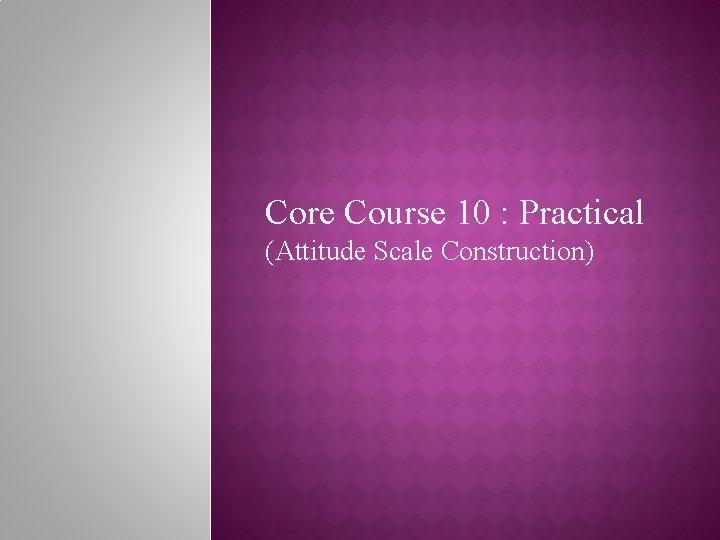 Core Course 10 : Practical
(Attitude Scale Construction)